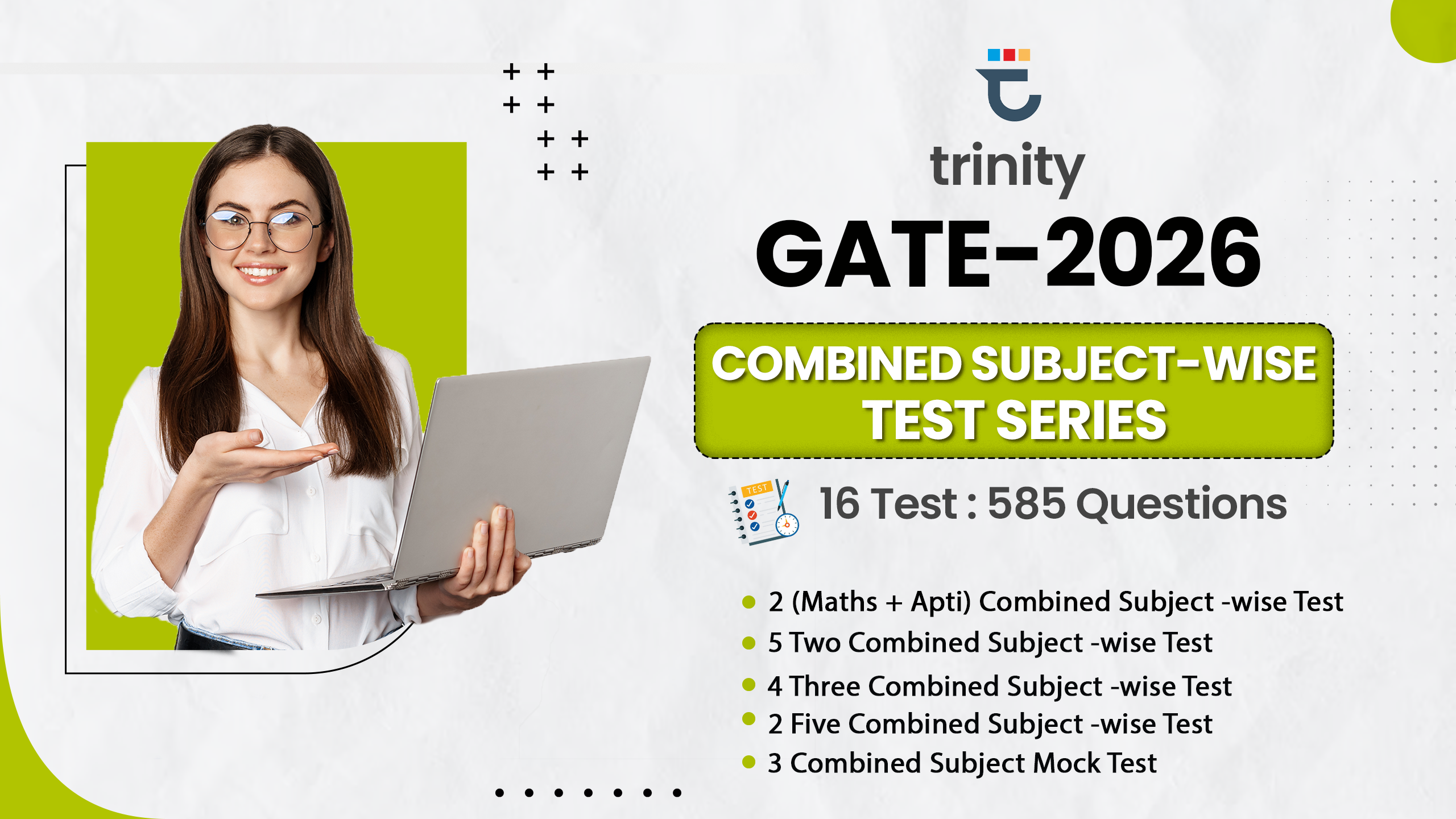 trinity

GATE-2026

COMBINED SUBJECT-WISE TEST SERIES

TEST

16 Test : 585 Questions

- 2 (Maths + Apti) Combined Subject -wise Test
- 5 Two Combined Subject -wise Test
- 4 Three Combined Subject -wise Test
- 2 Five Combined Subject -wise Test
- 3 Combined Subject Mock Test